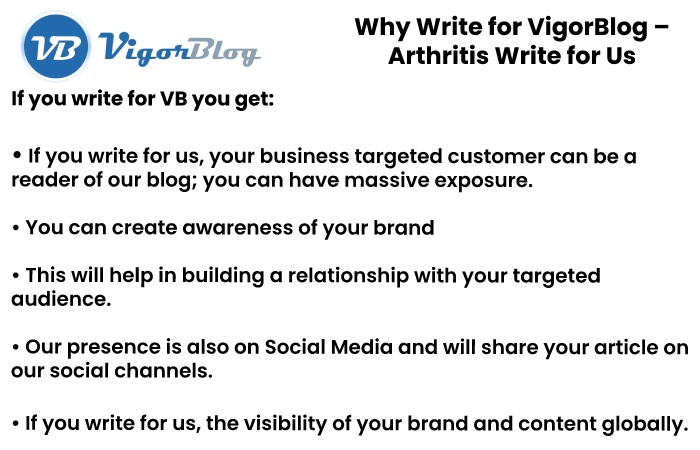 VB VigorBlog

Why Write for VigorBlog – Arthritis Write for Us

If you write for VB you get:

• If you write for us, your business targeted customer can be a reader of our blog; you can have massive exposure.

• You can create awareness of your brand

• This will help in building a relationship with your targeted audience.

• Our presence is also on Social Media and will share your article on our social channels.

• If you write for us, the visibility of your brand and content globally.